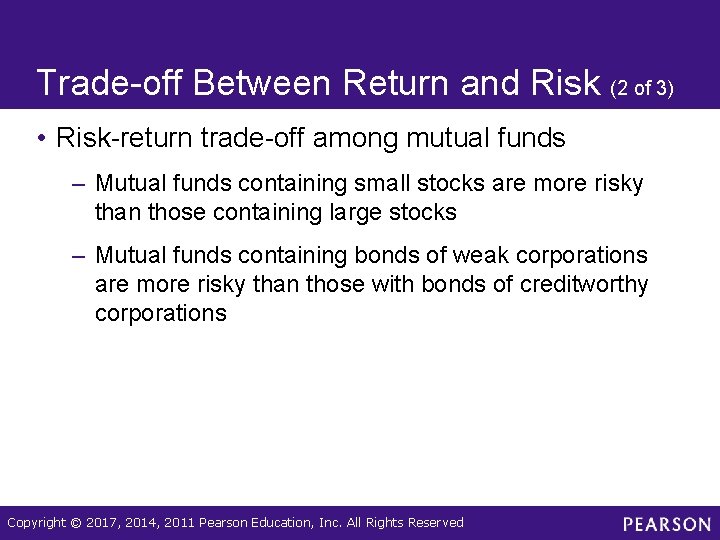 Trade-off Between Return and Risk (2 of 3)

• Risk-return trade-off among mutual funds

– Mutual funds containing small stocks are more risky than those containing large stocks

– Mutual funds containing bonds of weak corporations are more risky than those with bonds of creditworthy corporations

Copyright © 2017, 2014, 2011 Pearson Education, Inc. All Rights Reserved

PEARSON